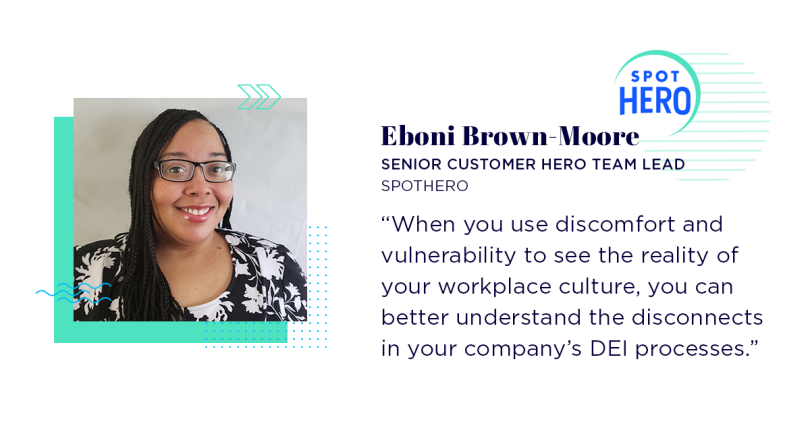 SPOT HERO

Eboni Brown-Moore
SENIOR CUSTOMER HERO TEAM LEAD
SPOTHERO

“When you use discomfort and vulnerability to see the reality of your workplace culture, you can better understand the disconnects in your company’s DEI processes.”